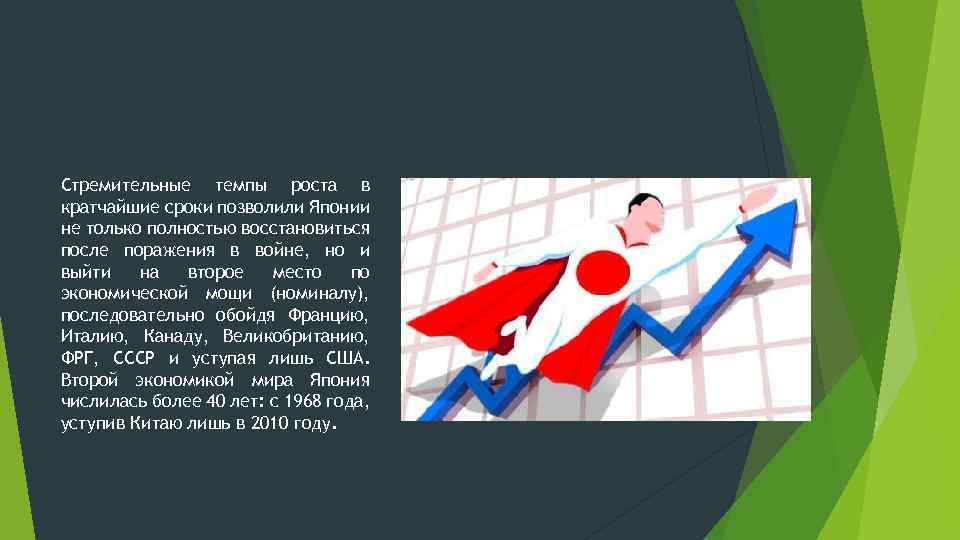 Стремительные темпы роста в кратчайшие сроки позволили Японии не только полностью восстановиться после поражения в войне, но и выйти на второе место по экономической мощи (номиналу), последовательно обойдя Францию, Италию, Канаду, Великобританию, ФРГ, СССР и уступая лишь США. Второй экономикой мира Япония числилась более 40 лет: с 1968 года, уступив Китаю лишь в 2010 году.